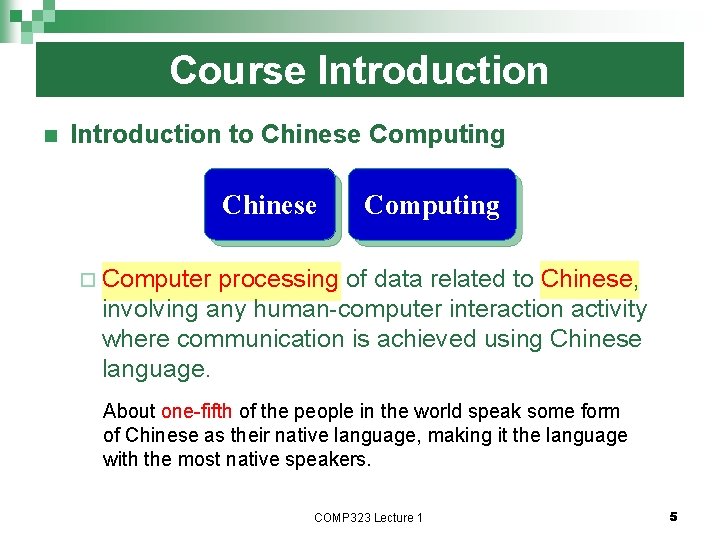 Course Introduction

Introduction to Chinese Computing

Chinese

Computing

Computer processing of data related to Chinese, involving any human-computer interaction activity where communication is achieved using Chinese language.

About one-fifth of the people in the world speak some form of Chinese as their native language, making it the language with the most native speakers.

COMP323 Lecture 1

5